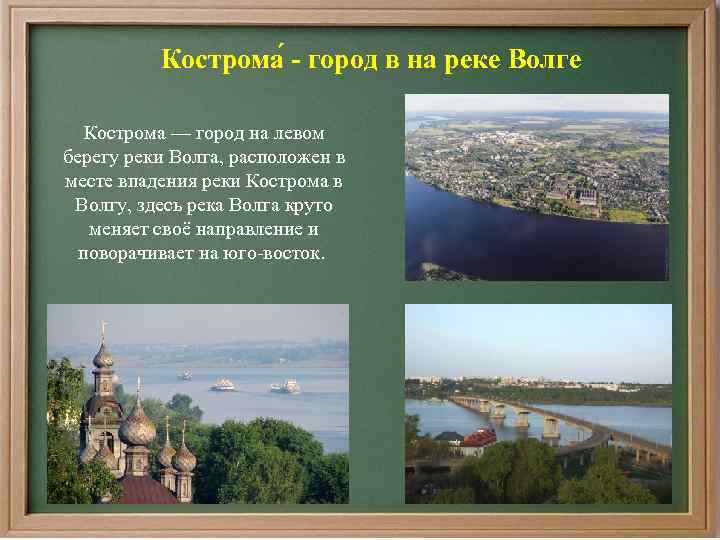 Кострома́ - город в на реке Волге

Кострома — город на левом берегу реки Волга, расположен в месте впадения реки Кострома в Волгу, здесь река Волга круто меняет своё направление и поворачивает на юго-восток.